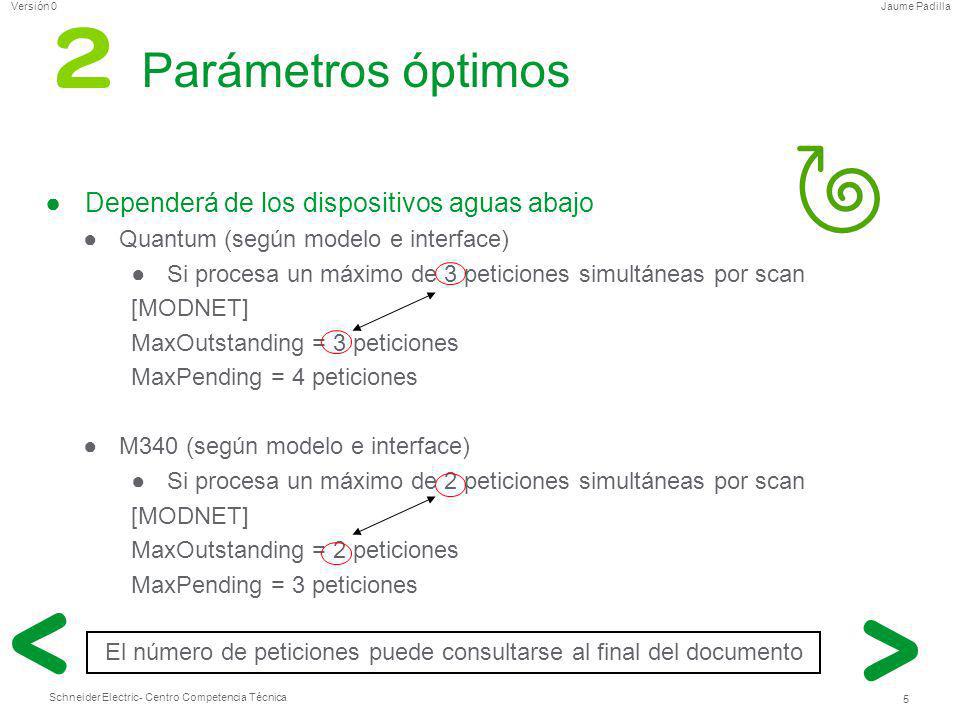 Versión 0

Jaume Padilla

2 Parámetros óptimos

● Dependerá de los dispositivos aguas abajo

● Quantum (según modelo e interface)

● Si procesa un máximo de 3 peticiones simultáneas por scan
[MODNET]
MaxOutstanding = 3 peticiones
MaxPending = 4 peticiones

● M340 (según modelo e interface)

● Si procesa un máximo de 2 peticiones simultáneas por scan
[MODNET]
MaxOutstanding = 2 peticiones
MaxPending = 3 peticiones

<

El número de peticiones puede consultarse al final del documento

>

Schneider Electric- Centro Competencia Técnica

5